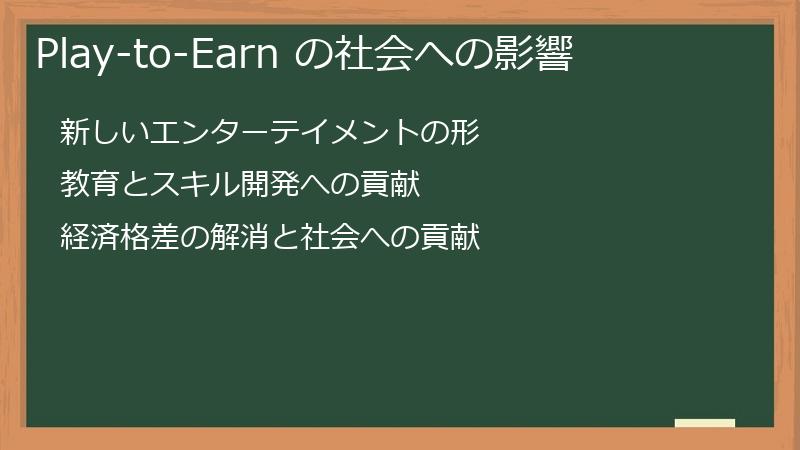 Play-to-Earn の社会への影響

新しいエンターテイメントの形

教育とスキル開発への貢献

経済格差の解消と社会への貢献